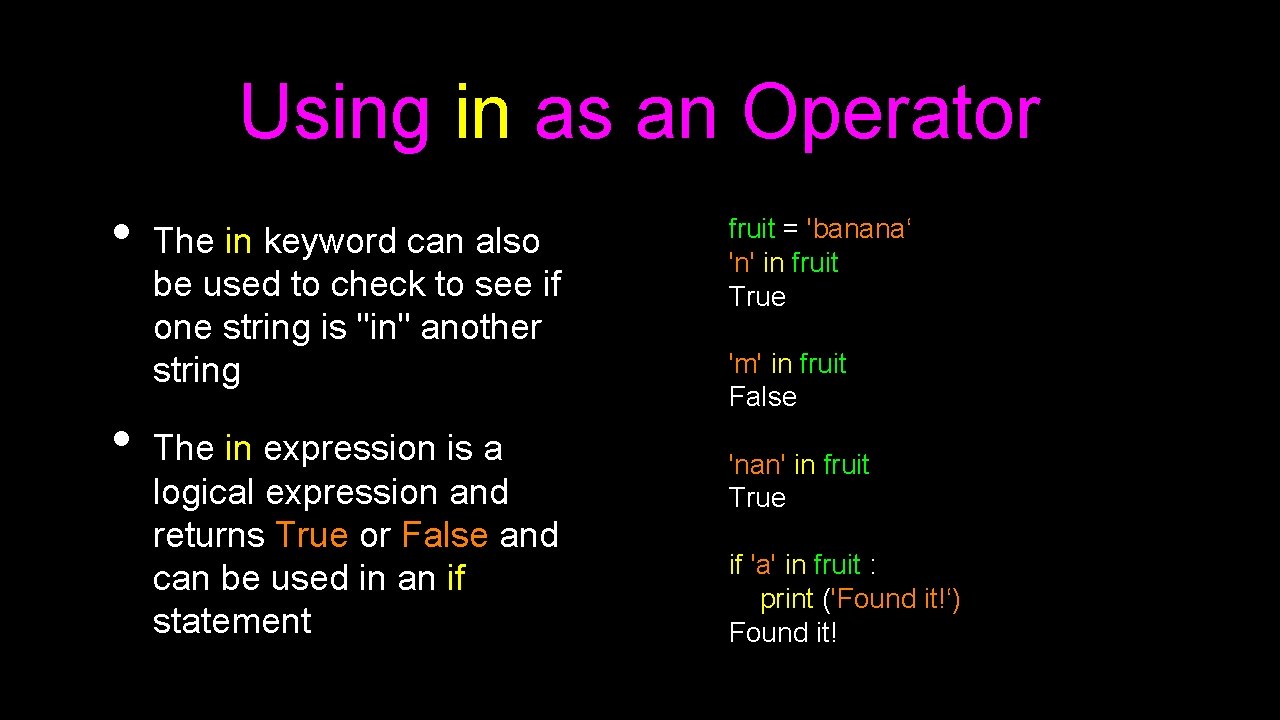 Using in as an Operator

• The in keyword can also be used to check to see if one string is "in" another string

• The in expression is a logical expression and returns True or False and can be used in an if statement

fruit = 'banana‘
'n' in fruit
True

'm' in fruit
False

'nan' in fruit
True

if 'a' in fruit :
    print ('Found it!‘)
Found it!